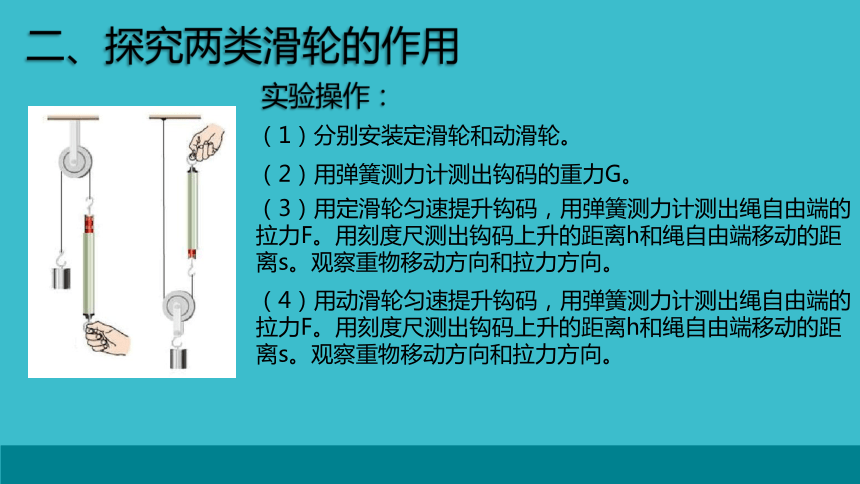 二、探究两类滑轮的作用

实验操作：

（1）分别安装定滑轮和动滑轮。

（2）用弹簧测力计测出钩码的重力G。

（3）用定滑轮匀速提升钩码，用弹簧测力计测出绳自由端的拉力F。用刻度尺测出钩码上升的距离h和绳自由端移动的距离s。观察重物移动方向和拉力方向。

（4）用动滑轮匀速提升钩码，用弹簧测力计测出绳自由端的拉力F。用刻度尺测出钩码上升的距离h和绳自由端移动的距离s。观察重物移动方向和拉力方向。